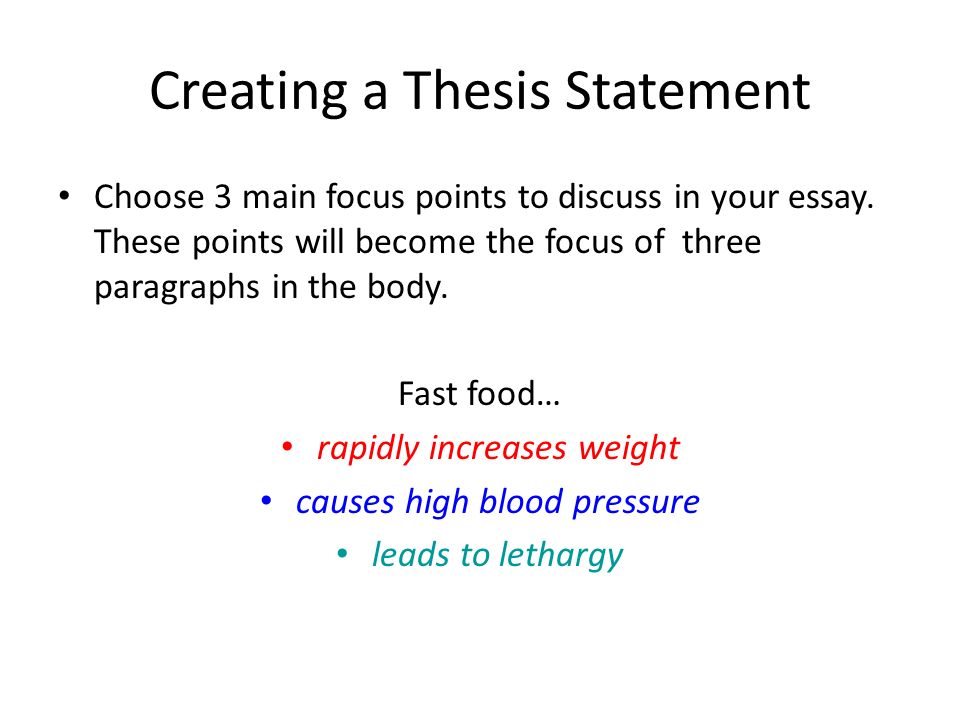 Creating a Thesis Statement

• Choose 3 main focus points to discuss in your essay. These points will become the focus of three paragraphs in the body.

Fast food…

• rapidly increases weight
• causes high blood pressure
• leads to lethargy